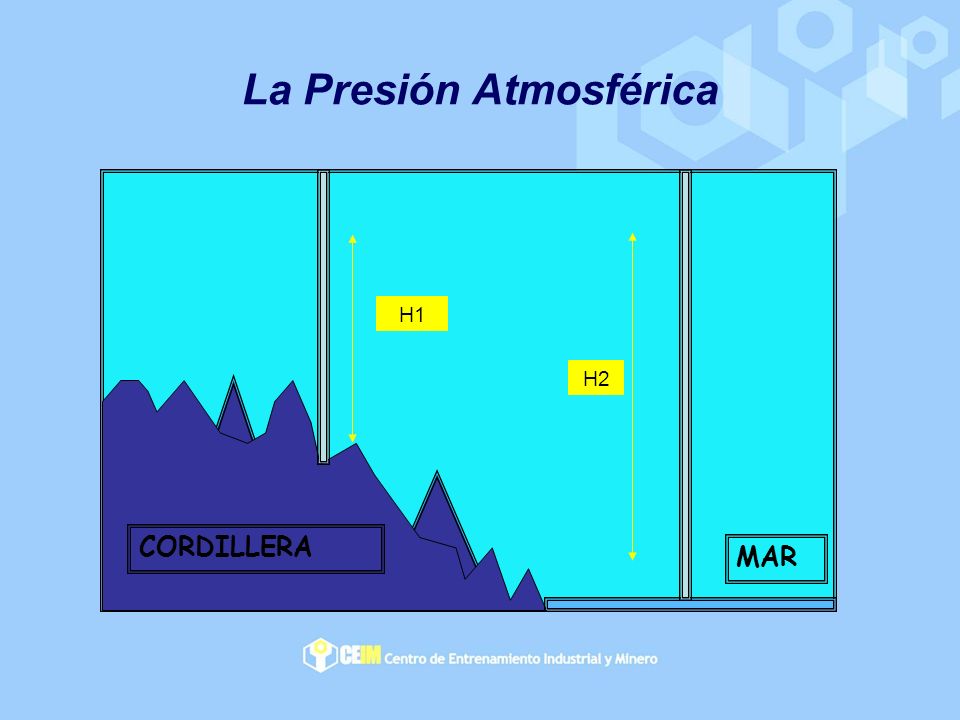 La Presión Atmosférica

H1

H2

CORDILLERA

MAR

CEIM Centro de Entrenamiento Industrial y Minero